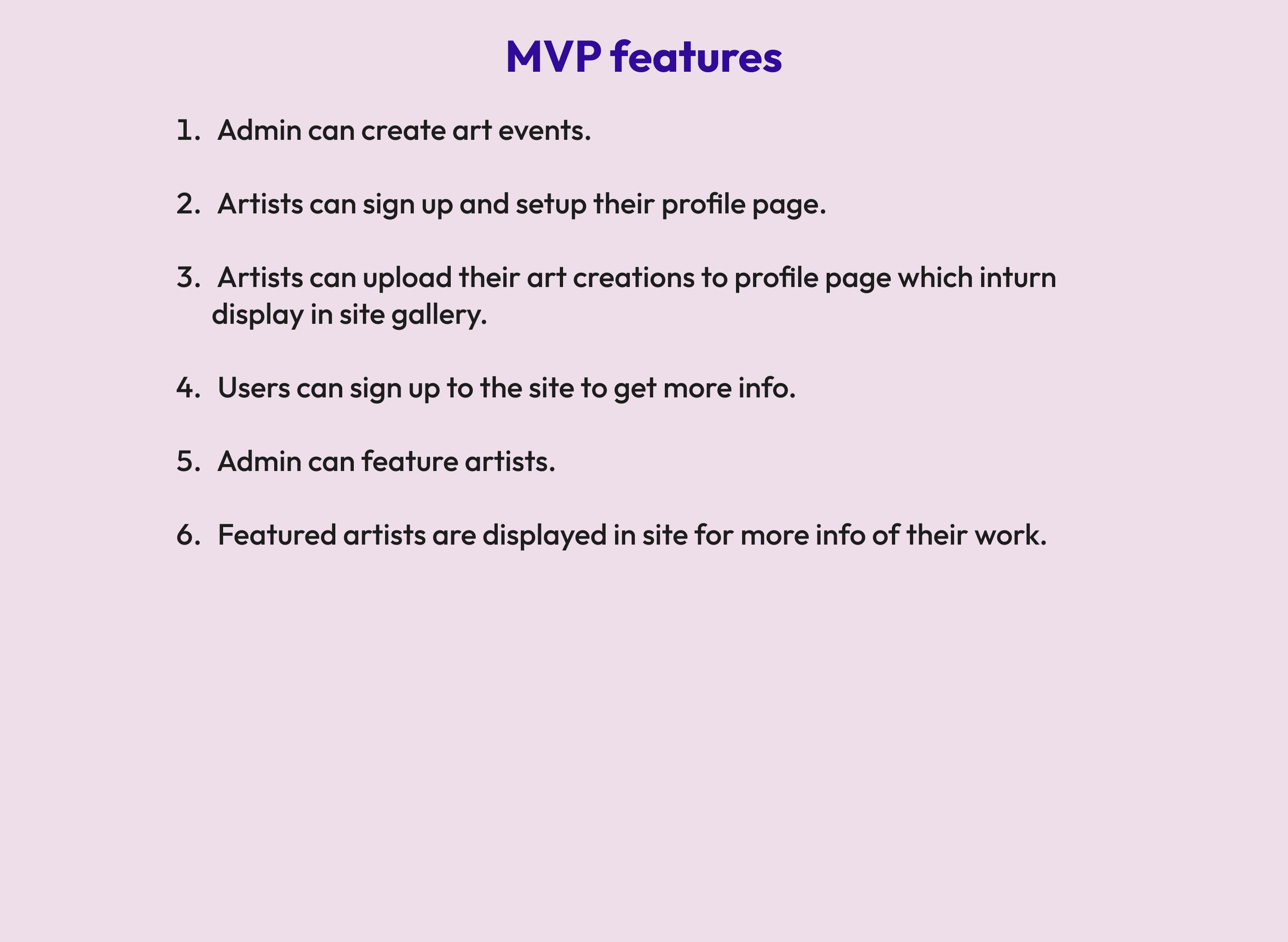 MVP features

1. Admin can create art events.

2. Artists can sign up and setup their profile page.

3. Artists can upload their art creations to profile page which inturn display in site gallery.

4. Users can sign up to the site to get more info.

5. Admin can feature artists.

6. Featured artists are displayed in site for more info of their work.